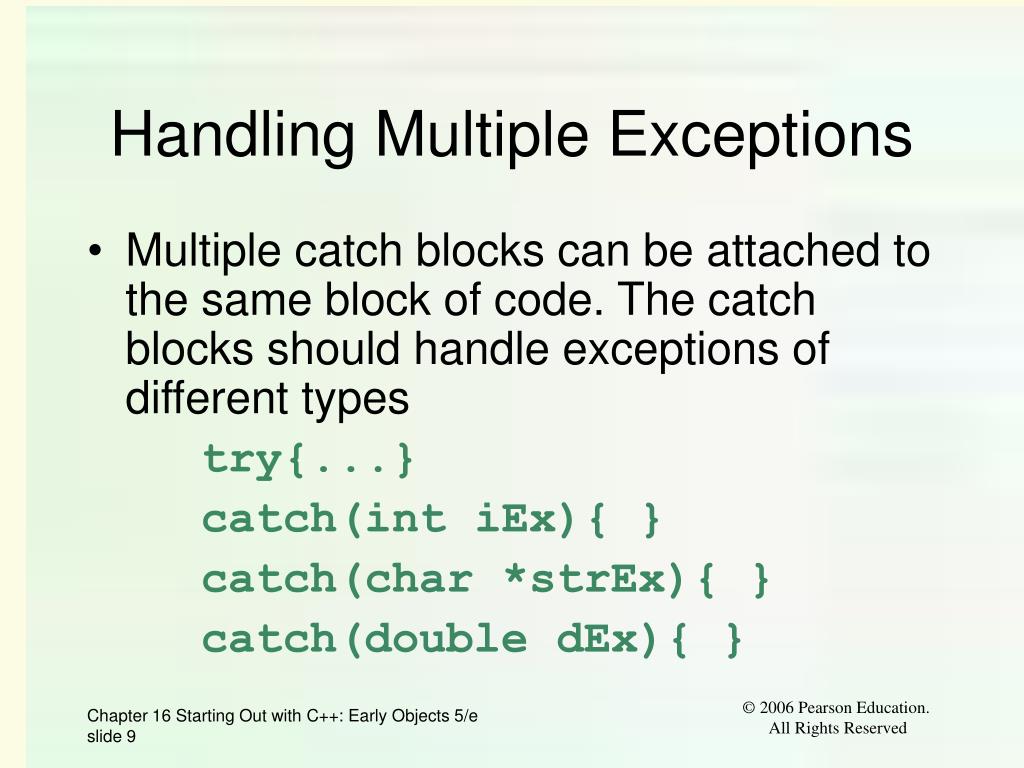 Handling Multiple Exceptions

• Multiple catch blocks can be attached to the same block of code. The catch blocks should handle exceptions of different types

try{...}
catch(int iEx){ }
catch(char *strEx){ }
catch(double dEx){ }

Chapter 16 Starting Out with C++: Early Objects 5/e slide 9

© 2006 Pearson Education. All Rights Reserved